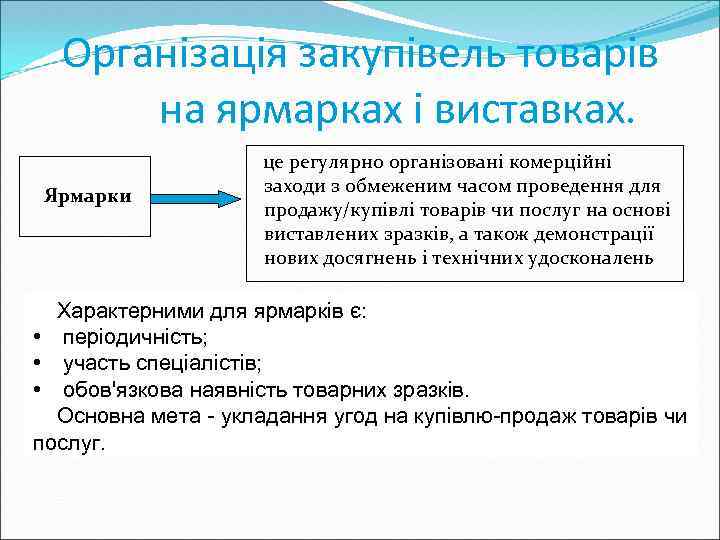 Організація закупівель товарів на ярмарках і виставках.

Ярмарки

це регулярно організовані комерційні заходи з обмеженим часом проведення для продажу/купівлі товарів чи послуг на основі виставлених зразків, а також демонстрації нових досягнень і технічних удосконалень

Характерними для ярмарків є:
• періодичність;
• участь спеціалістів;
• обов'язкова наявність товарних зразків.
Основна мета - укладання угод на купівлю-продаж товарів чи послуг.